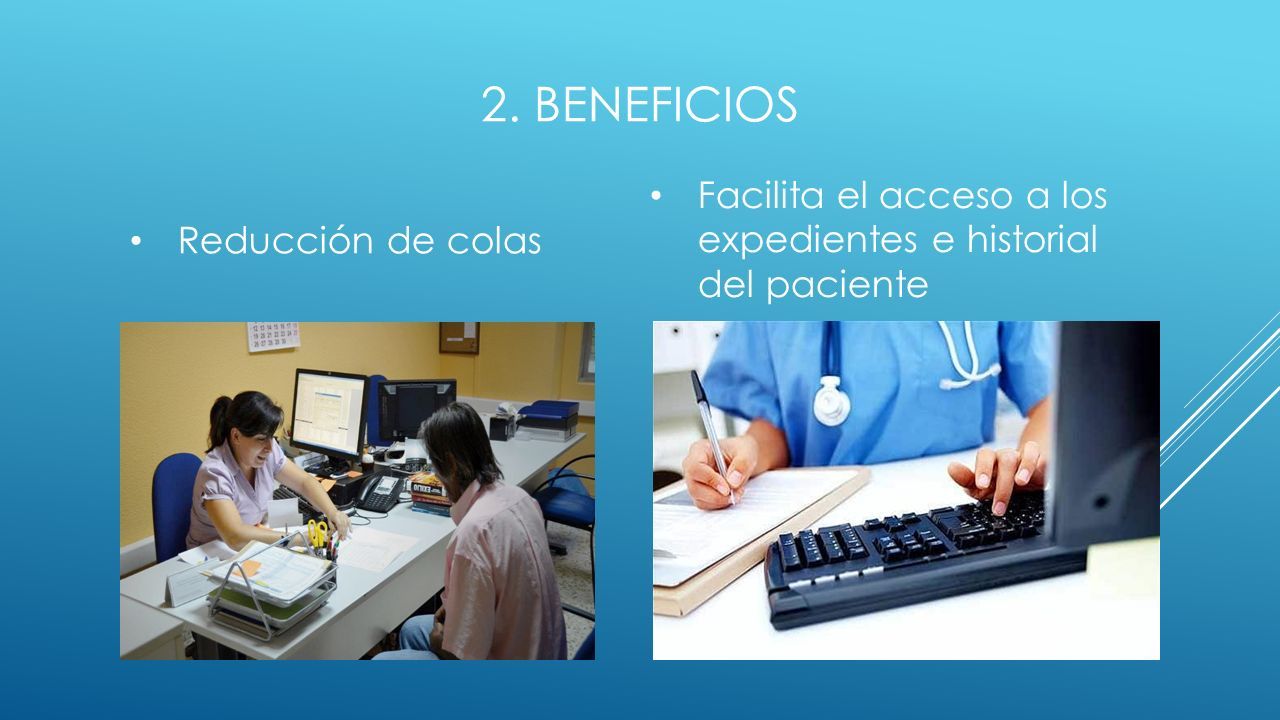 2. BENEFICIOS

• Reducción de colas

• Facilita el acceso a los expedientes e historial del paciente